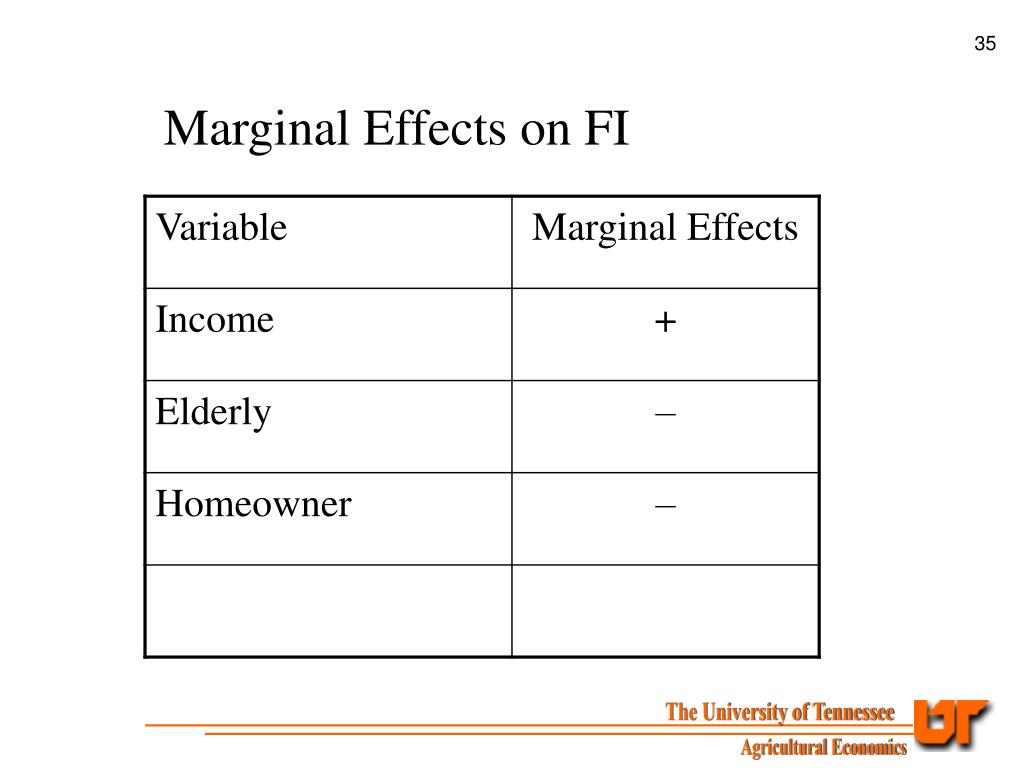 35

Marginal Effects on FI

| Variable | Marginal Effects |
|---|---|
| Income | + |
| Elderly | – |
| Homeowner | – |
| | |

The University of Tennessee
Agricultural Economics
UT